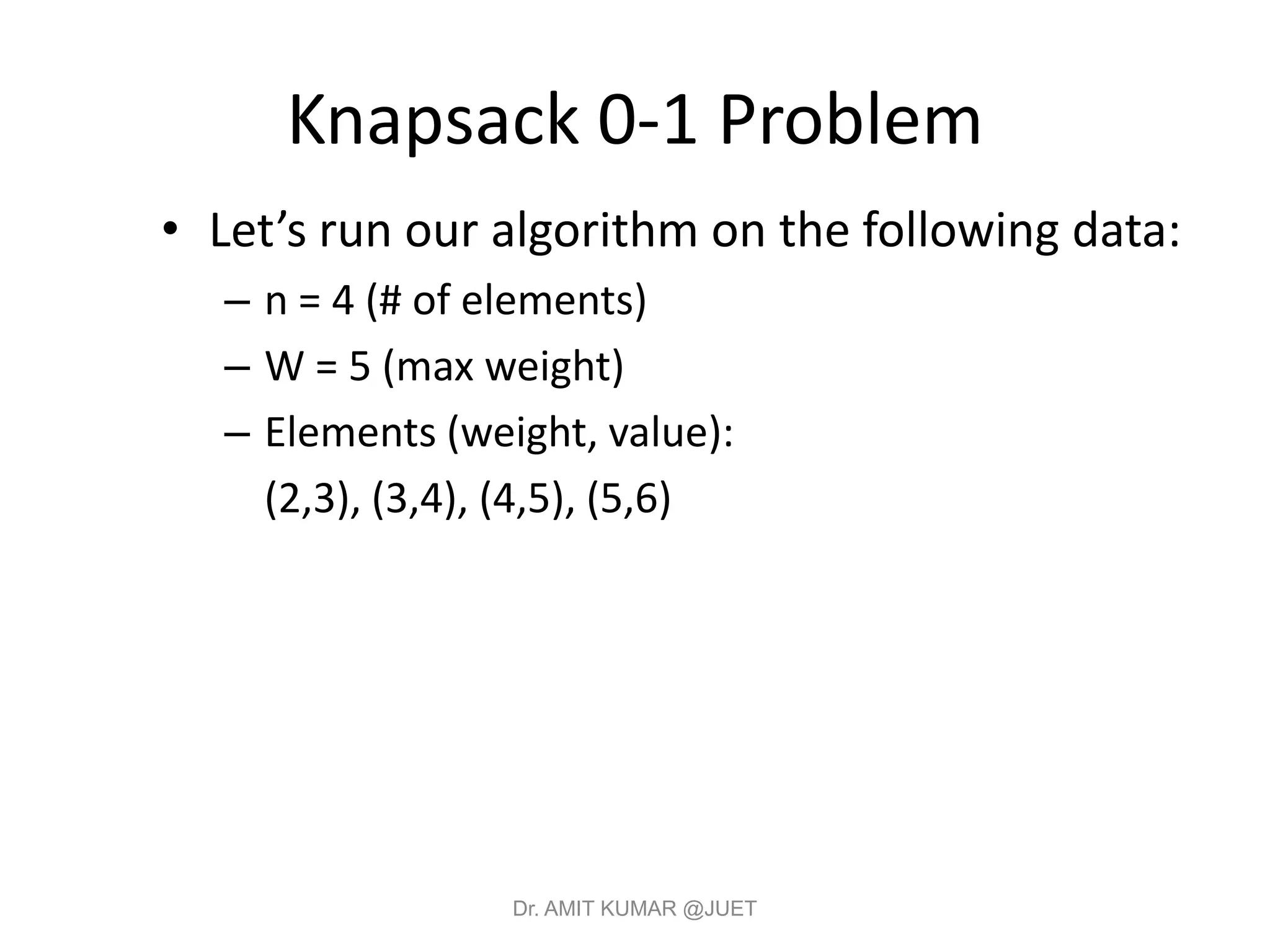 Knapsack 0-1 Problem

• Let’s run our algorithm on the following data:

– n = 4 (# of elements)

– W = 5 (max weight)

– Elements (weight, value):

(2,3), (3,4), (4,5), (5,6)

Dr. AMIT KUMAR @JUET